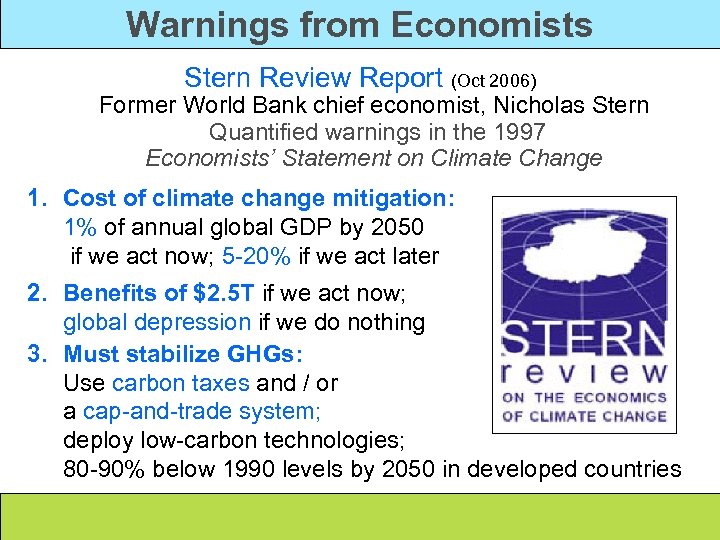 Warnings from Economists

Stern Review Report (Oct 2006)
Former World Bank chief economist, Nicholas Stern
Quantified warnings in the 1997
Economists' Statement on Climate Change

1. Cost of climate change mitigation:
1% of annual global GDP by 2050
if we act now; 5-20% if we act later

2. Benefits of $2.5T if we act now;
global depression if we do nothing

3. Must stabilize GHGs:
Use carbon taxes and / or
a cap-and-trade system;
deploy low-carbon technologies;
80-90% below 1990 levels by 2050 in developed countries

STERN
review
ON THE ECONOMICS
OF CLIMATE CHANGE